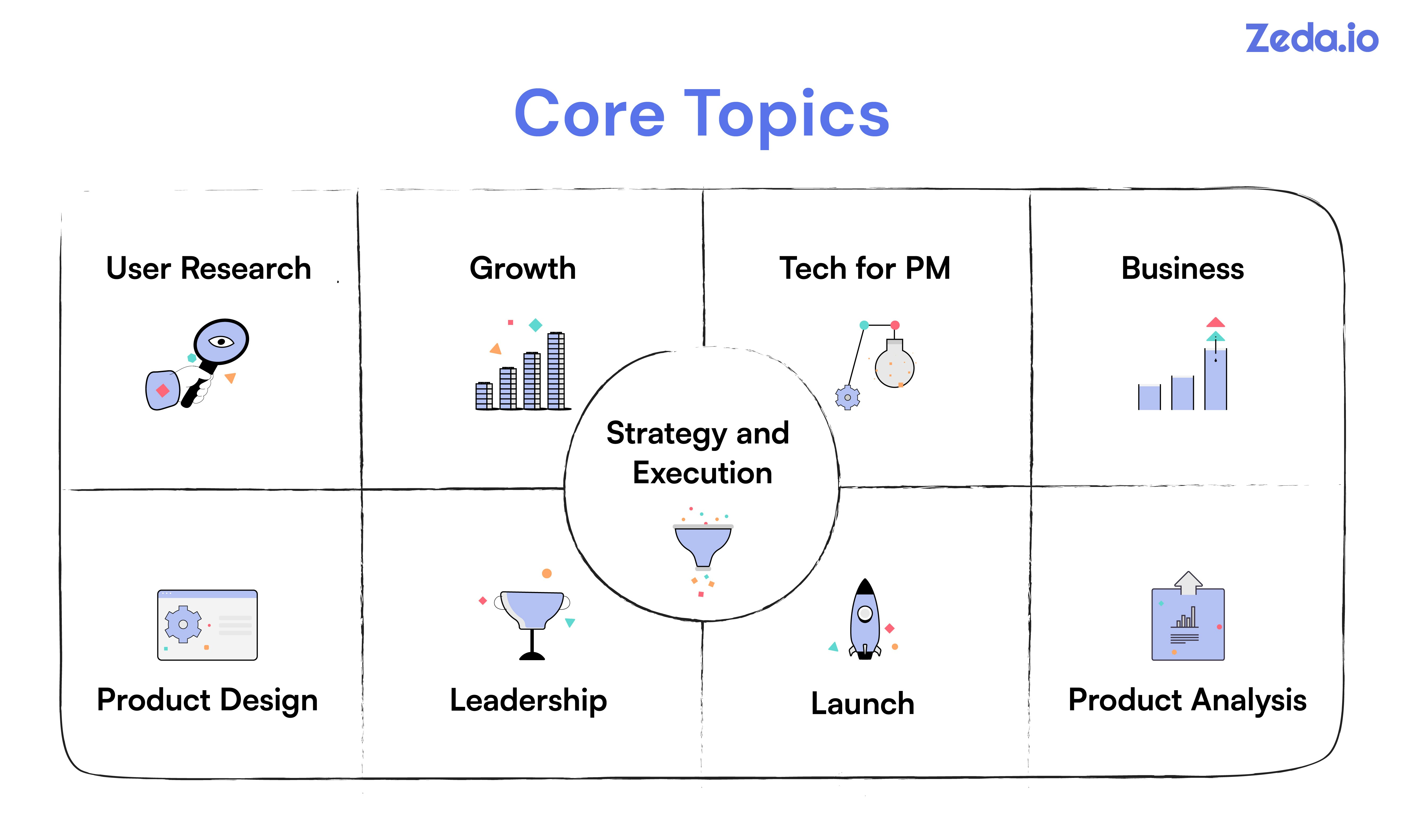 Zeda.io

Core Topics

User Research

Growth

Tech for PM

Business

Strategy and Execution

Product Design

Leadership

Launch

Product Analysis